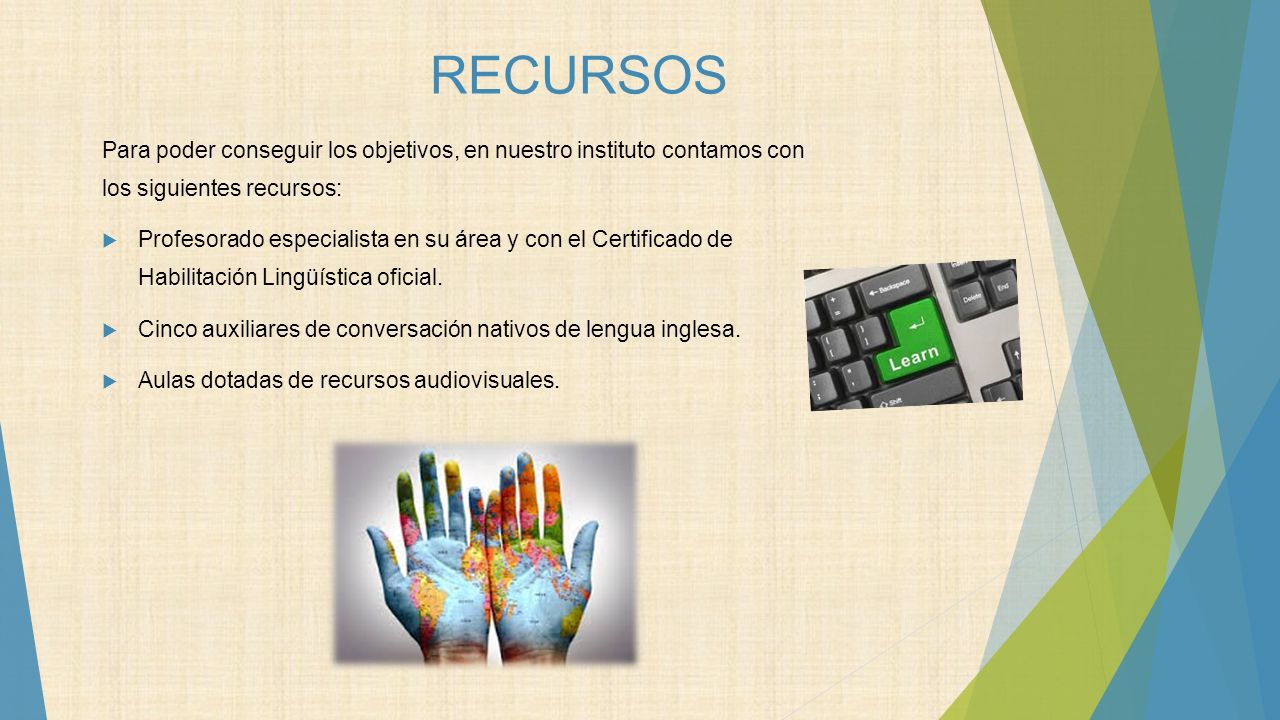 RECURSOS

Para poder conseguir los objetivos, en nuestro instituto contamos con los siguientes recursos:

Profesorado especialista en su área y con el Certificado de Habilitación Lingüística oficial.

Cinco auxiliares de conversación nativos de lengua inglesa.

Aulas dotadas de recursos audiovisuales.

Backspace
Delete
End
Learn
Shift